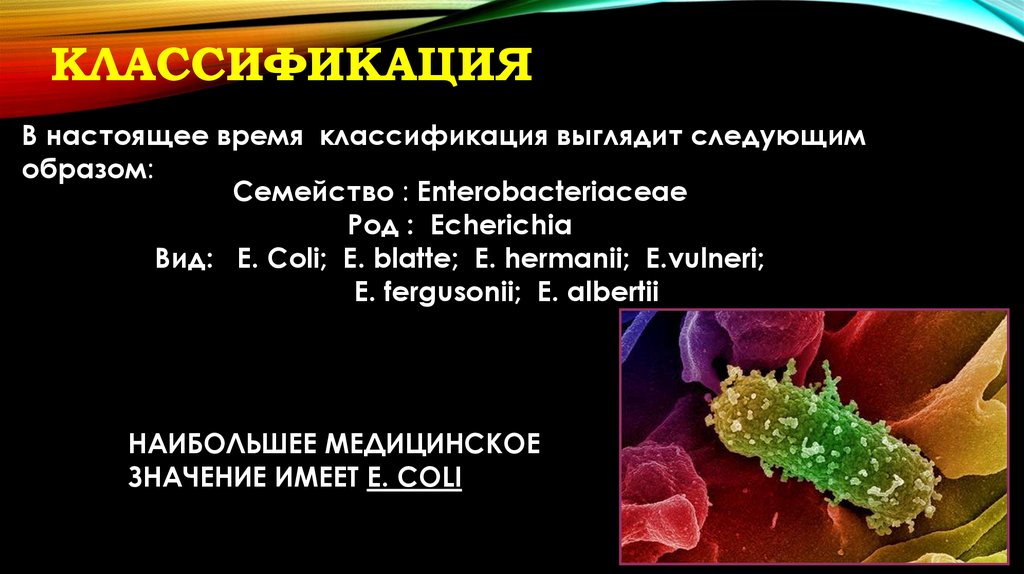 КЛАССИФИКАЦИЯ

В настоящее время классификация выглядит следующим образом:

Семейство : Enterobacteriaceae

Род : Echerichia

Вид: E. Coli; E. blatte; E. hermanii; E.vulneri; E. fergusonii; E. albertii

НАИБОЛЬШЕЕ МЕДИЦИНСКОЕ ЗНАЧЕНИЕ ИМЕЕТ E. COLI